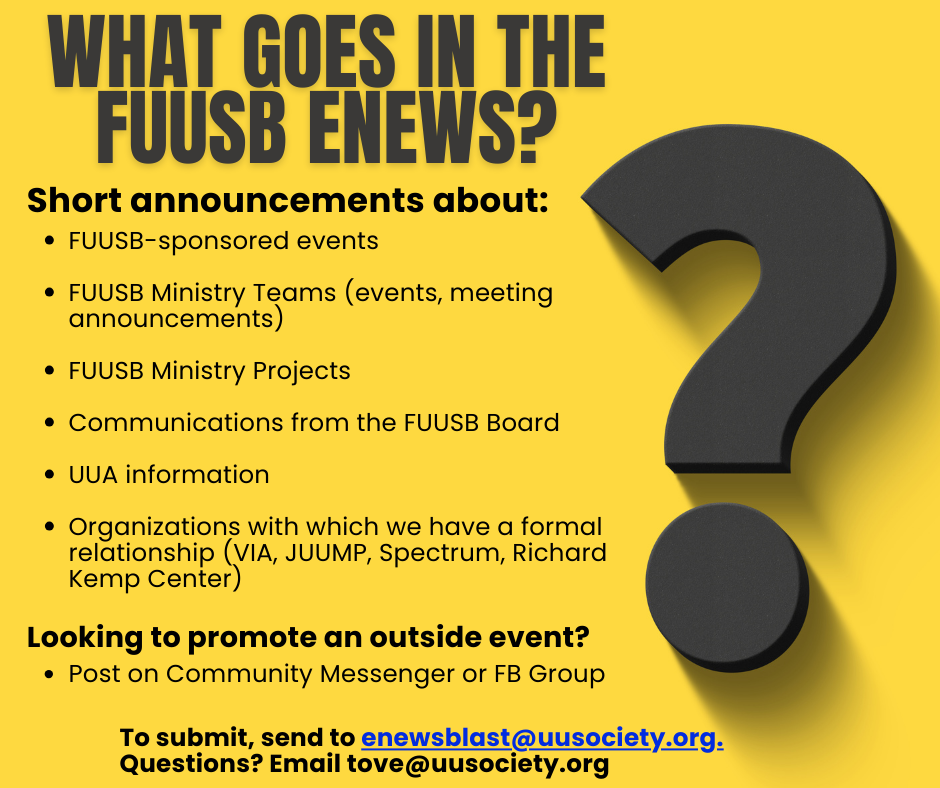 WHAT GOES IN THE FUUSB ENEWS?

Short announcements about:
- FUUSB-sponsored events
- FUUSB Ministry Teams (events, meeting announcements)
- FUUSB Ministry Projects
- Communications from the FUUSB Board
- UUA information
- Organizations with which we have a formal relationship (VIA, JUUMP, Spectrum, Richard Kemp Center)

Looking to promote an outside event?
- Post on Community Messenger or FB Group

To submit, send to enewsblast@uusociety.org.
Questions? Email tove@uusociety.org